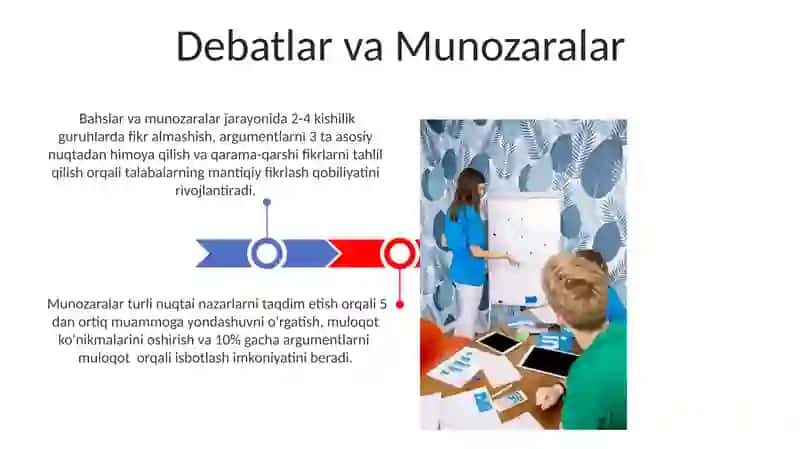 Debatlar va Munozaralar

Bahslar va munozaralar jarayonida 2-4 kishilik guruhlarda fikr almashish, argumentlarni 3 ta asosiy nuqtadan himoya qilish va qarama-qarshi fikrlarni tahlil qilish orqali talabalarning mantiqiy fikrlash qobiliyatini rivojlantiradi.

Munozaralar turli nuqtai nazarlarni taqdim etish orqali 5 dan ortiq muammoga yondashuvni o'rgatish, muloqot ko'nikmalarini oshirish va 10% gacha argumentlarni muloqot orqali isbotlash imkoniyatini beradi.